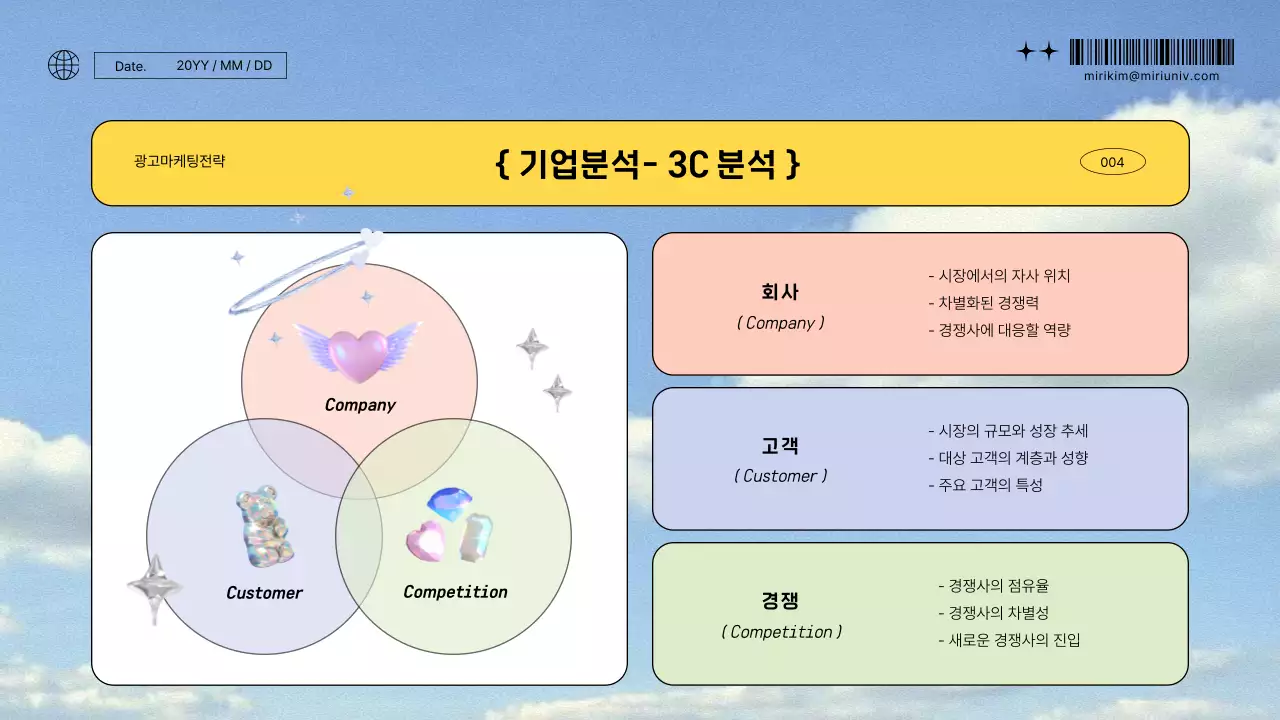 Date. 20YY / MM / DD

mirikim@miriuniv.com

광고마케팅전략

{ 기업분석- 3C 분석 }

004

Company

Customer

Competition

회사
( Company )

- 시장에서의 자사 위치
- 차별화된 경쟁력
- 경쟁사에 대응할 역량

고객
( Customer )

- 시장의 규모와 성장 추세
- 대상 고객의 계층과 성향
- 주요 고객의 특성

경쟁
( Competition )

- 경쟁사의 점유율
- 경쟁사의 차별성
- 새로운 경쟁사의 진입